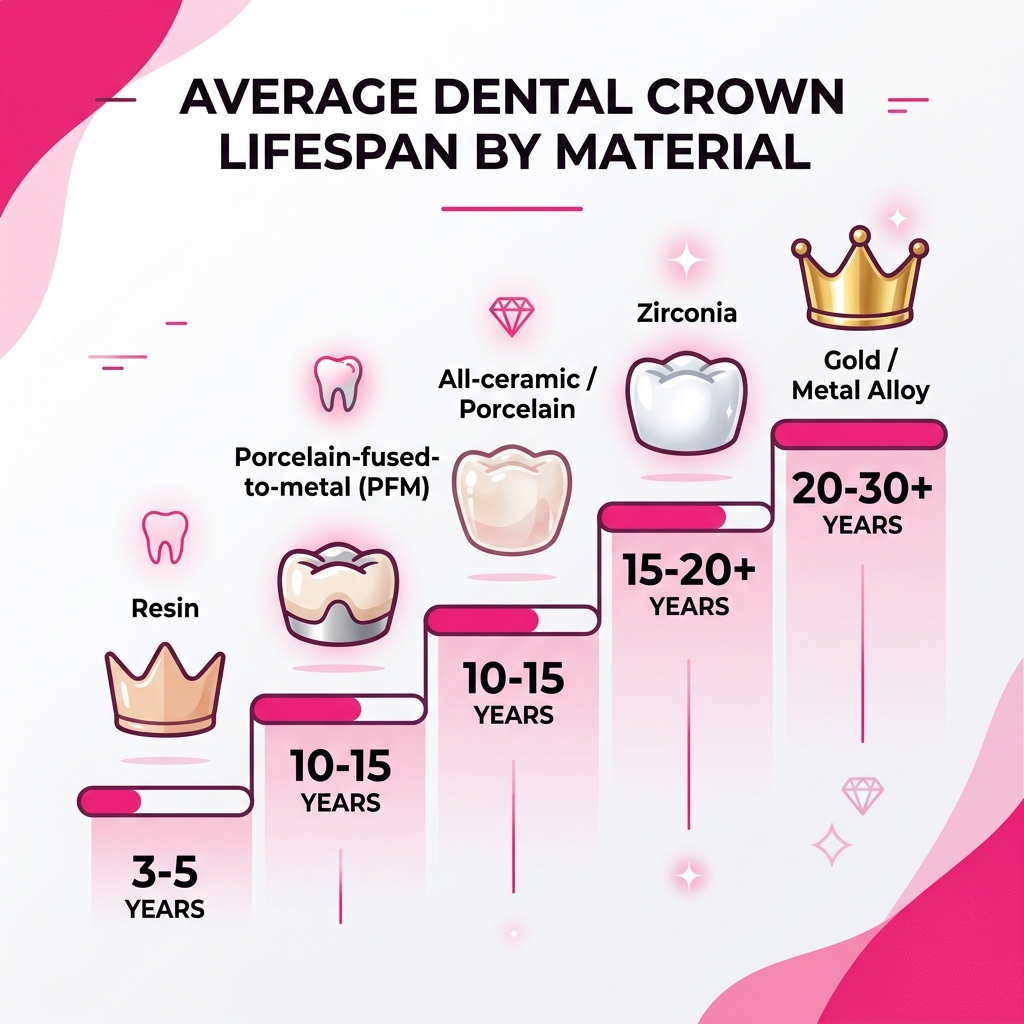 AVERAGE DENTAL CROWN LIFESPAN BY MATERIAL

Resin

3-5 YEARS

Porcelain-fused-to-metal (PFM)

10-15 YEARS

All-ceramic / Porcelain

10-15 YEARS

Zirconia

15-20+ YEARS

Gold / Metal Alloy

20-30+ YEARS